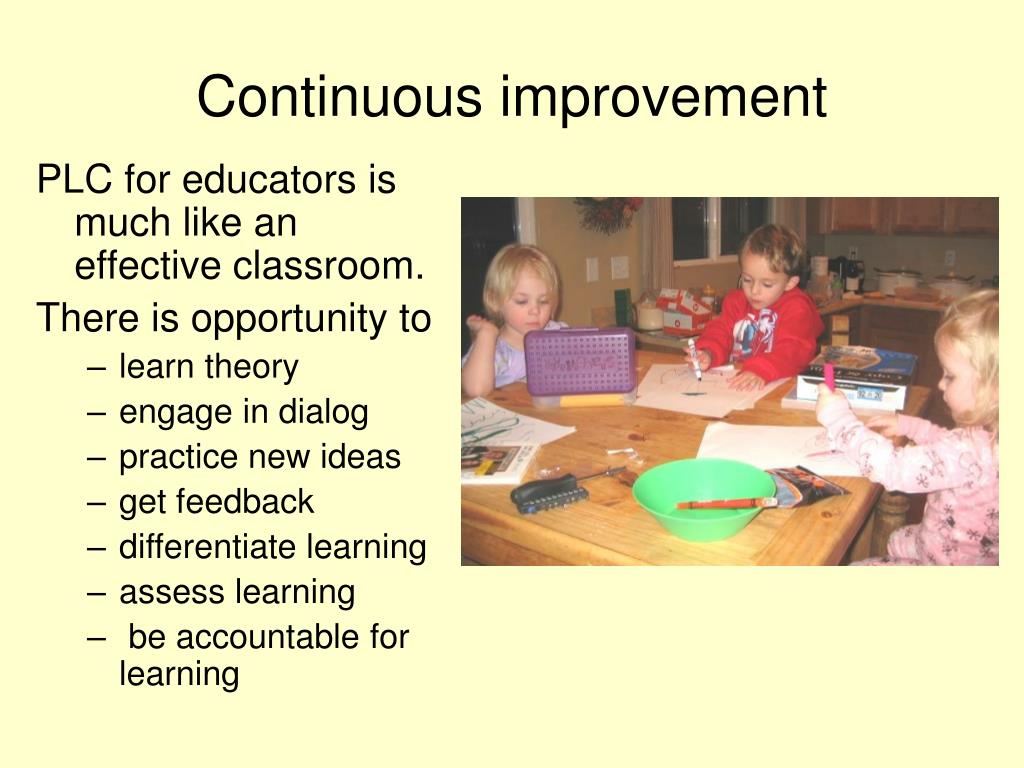 Continuous improvement

PLC for educators is much like an effective classroom.

There is opportunity to

– learn theory
– engage in dialog
– practice new ideas
– get feedback
– differentiate learning
– assess learning
– be accountable for learning